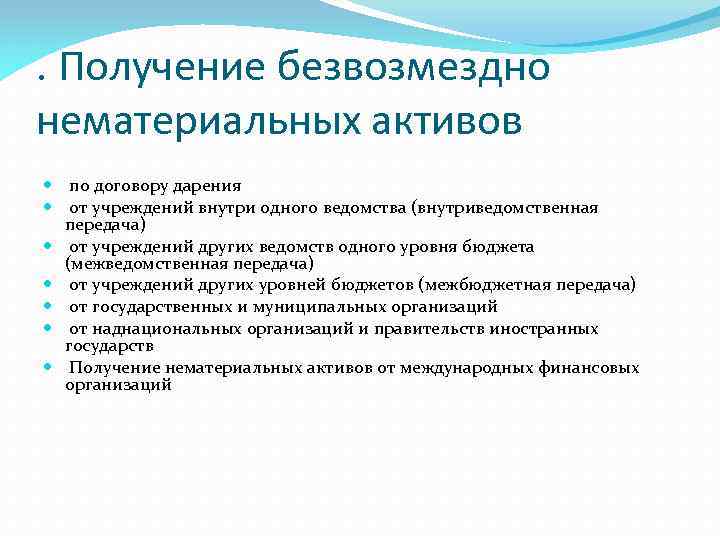 . Получение безвозмездно нематериальных активов

- по договору дарения
- от учреждений внутри одного ведомства (внутриведомственная передача)
- от учреждений других ведомств одного уровня бюджета (межведомственная передача)
- от учреждений других уровней бюджетов (межбюджетная передача)
- от государственных и муниципальных организаций
- от наднациональных организаций и правительств иностранных государств
- Получение нематериальных активов от международных финансовых организаций